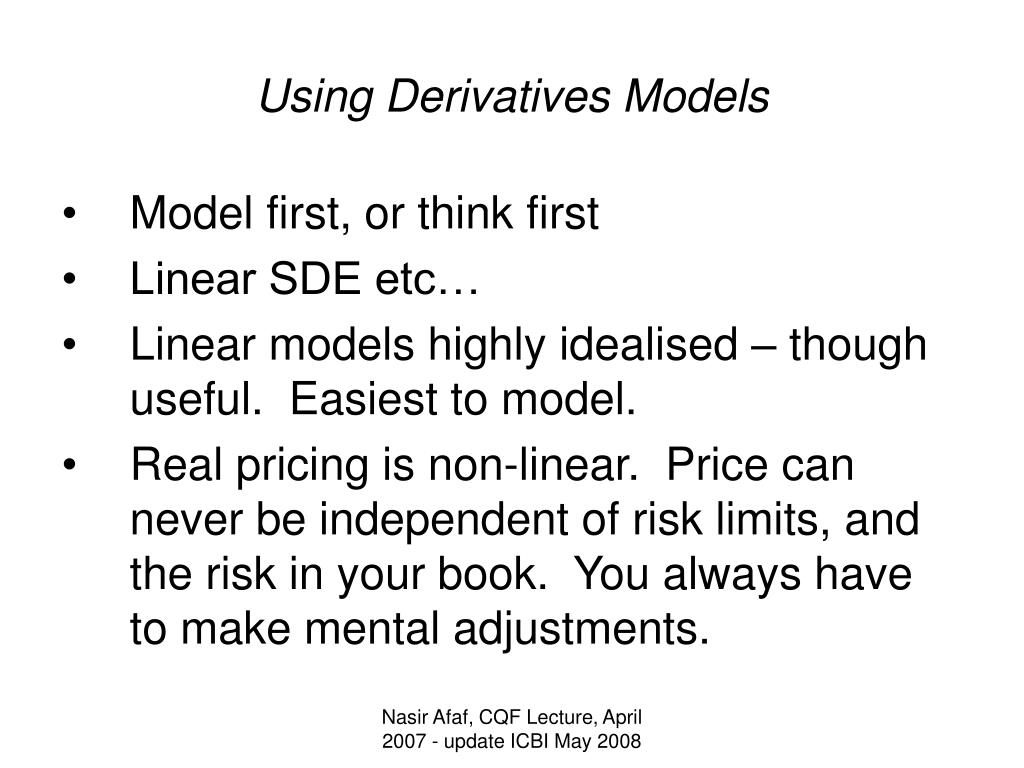 Using Derivatives Models

• Model first, or think first
• Linear SDE etc…
• Linear models highly idealised – though useful.  Easiest to model.
• Real pricing is non-linear.  Price can never be independent of risk limits, and the risk in your book.  You always have to make mental adjustments.

Nasir Afaf, CQF Lecture, April 2007 - update ICBI May 2008